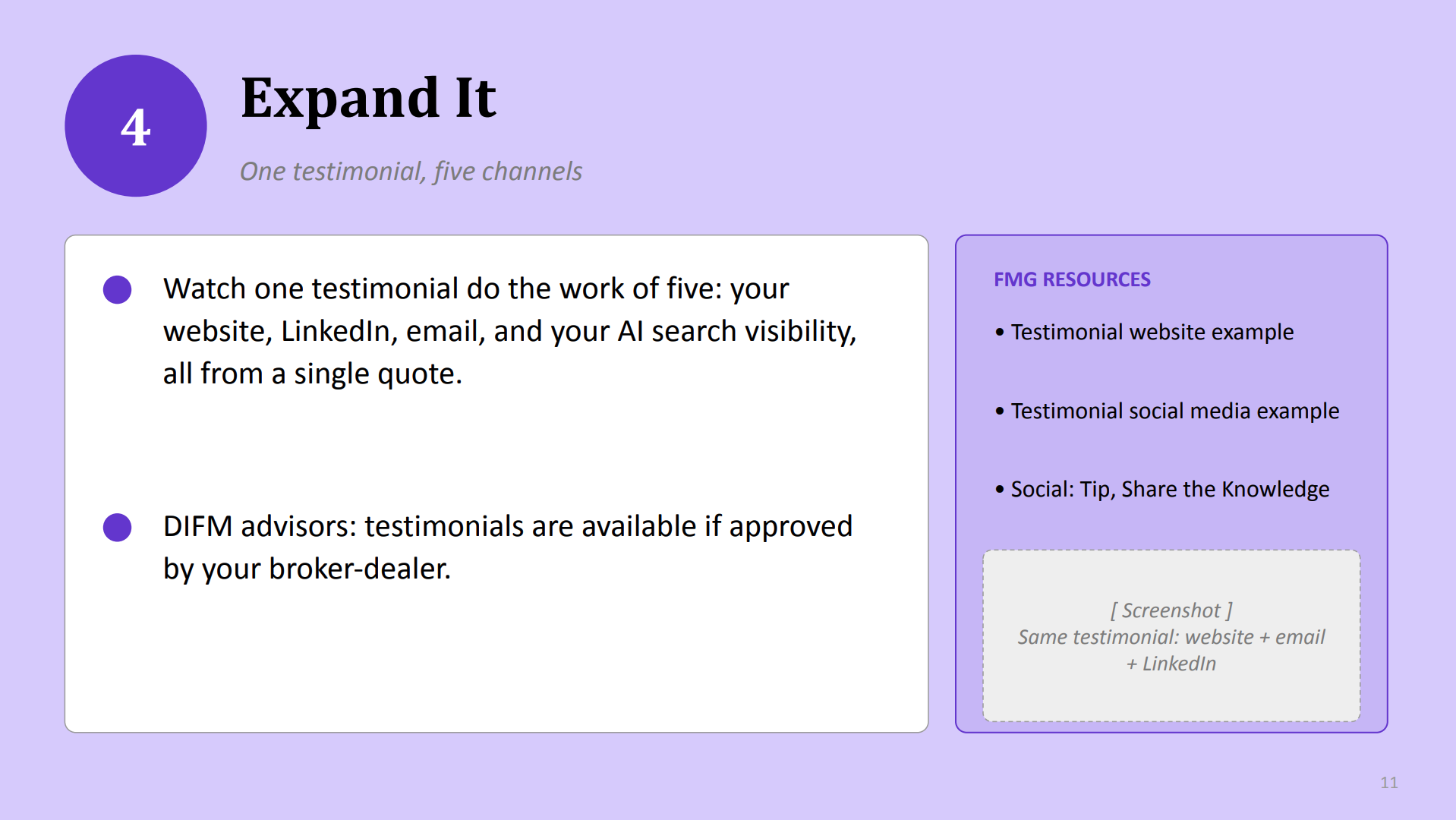 4

Expand It

One testimonial, five channels

• Watch one testimonial do the work of five: your website, LinkedIn, email, and your AI search visibility, all from a single quote.

• DIFM advisors: testimonials are available if approved by your broker-dealer.

FMG RESOURCES

• Testimonial website example

• Testimonial social media example

• Social: Tip, Share the Knowledge

[ Screenshot ]
Same testimonial: website + email + LinkedIn

11